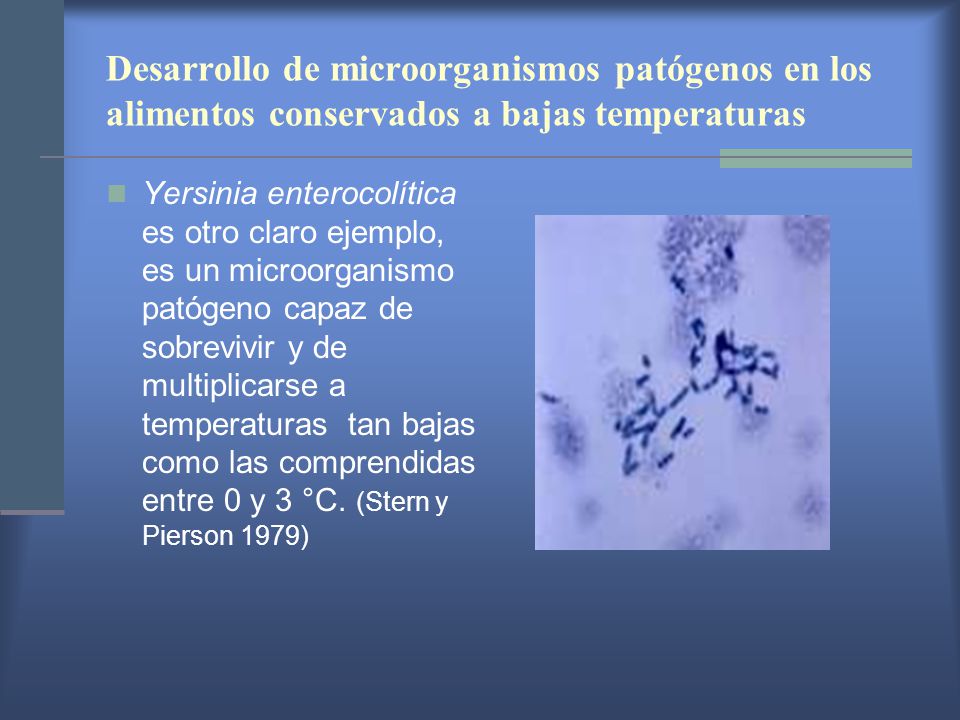 Desarrollo de microorganismos patógenos en los alimentos conservados a bajas temperaturas

Yersinia enterocolítica es otro claro ejemplo, es un microorganismo patógeno capaz de sobrevivir y de multiplicarse a temperaturas tan bajas como las comprendidas entre 0 y 3 °C. (Stern y Pierson 1979)